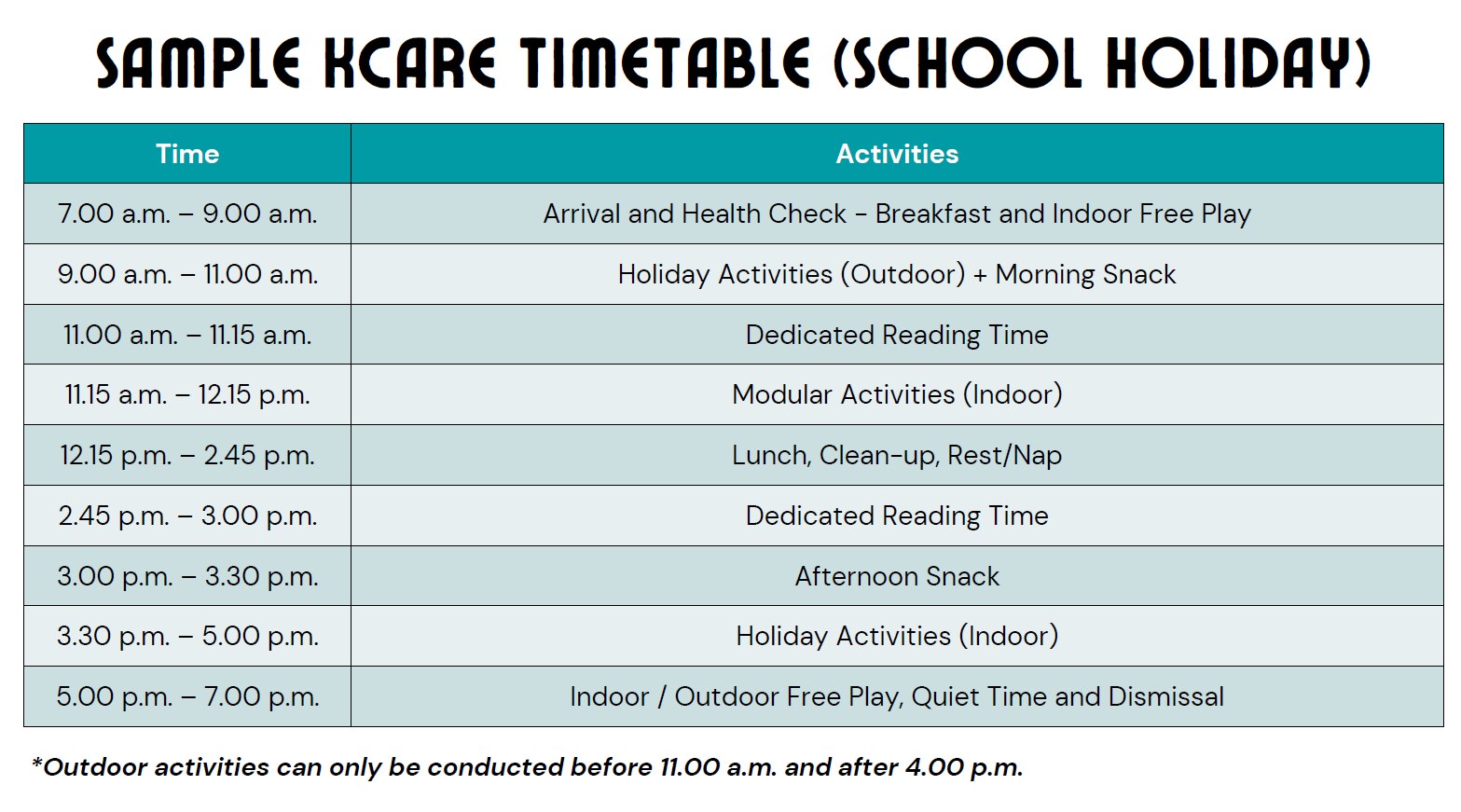 SAMPLE KCARE TIMETABLE (SCHOOL HOLIDAY)

| Time | Activities |
|---|---|
| 7.00 a.m. – 9.00 a.m. | Arrival and Health Check - Breakfast and Indoor Free Play |
| 9.00 a.m. – 11.00 a.m. | Holiday Activities (Outdoor) + Morning Snack |
| 11.00 a.m. – 11.15 a.m. | Dedicated Reading Time |
| 11.15 a.m. – 12.15 p.m. | Modular Activities (Indoor) |
| 12.15 p.m. – 2.45 p.m. | Lunch, Clean-up, Rest/Nap |
| 2.45 p.m. – 3.00 p.m. | Dedicated Reading Time |
| 3.00 p.m. – 3.30 p.m. | Afternoon Snack |
| 3.30 p.m. – 5.00 p.m. | Holiday Activities (Indoor) |
| 5.00 p.m. – 7.00 p.m. | Indoor / Outdoor Free Play, Quiet Time and Dismissal |

*Outdoor activities can only be conducted before 11.00 a.m. and after 4.00 p.m.